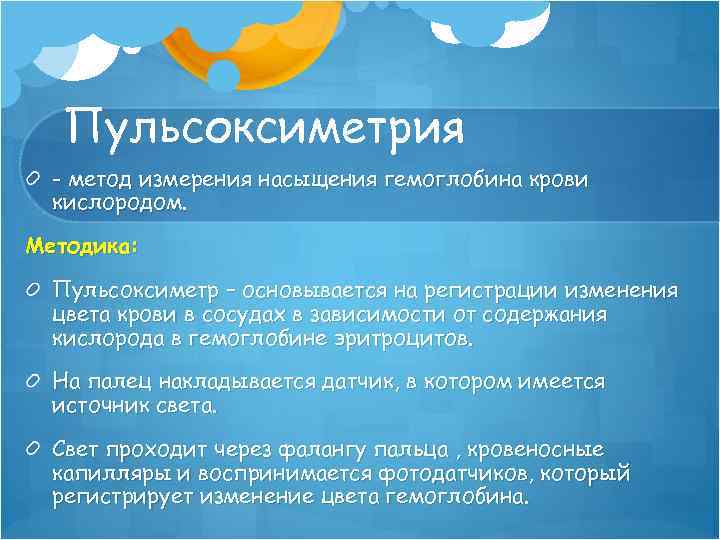 Пульсоксиметрия

- метод измерения насыщения гемоглобина крови кислородом.

Методика:

Пульсоксиметр – основывается на регистрации изменения цвета крови в сосудах в зависимости от содержания кислорода в гемоглобине эритроцитов.

На палец накладывается датчик, в котором имеется источник света.

Свет проходит через фалангу пальца , кровеносные капилляры и воспринимается фотодатчиков, который регистрирует изменение цвета гемоглобина.